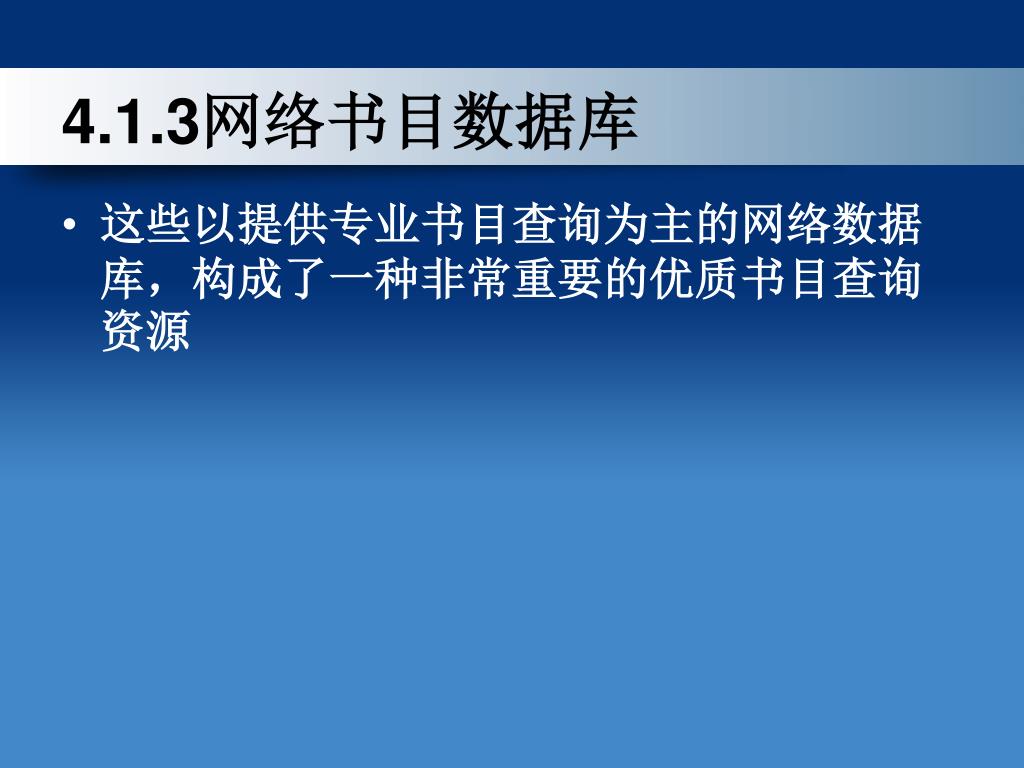 4.1.3网络书目数据库

• 这些以提供专业书目查询为主的网络数据库，构成了一种非常重要的优质书目查询资源